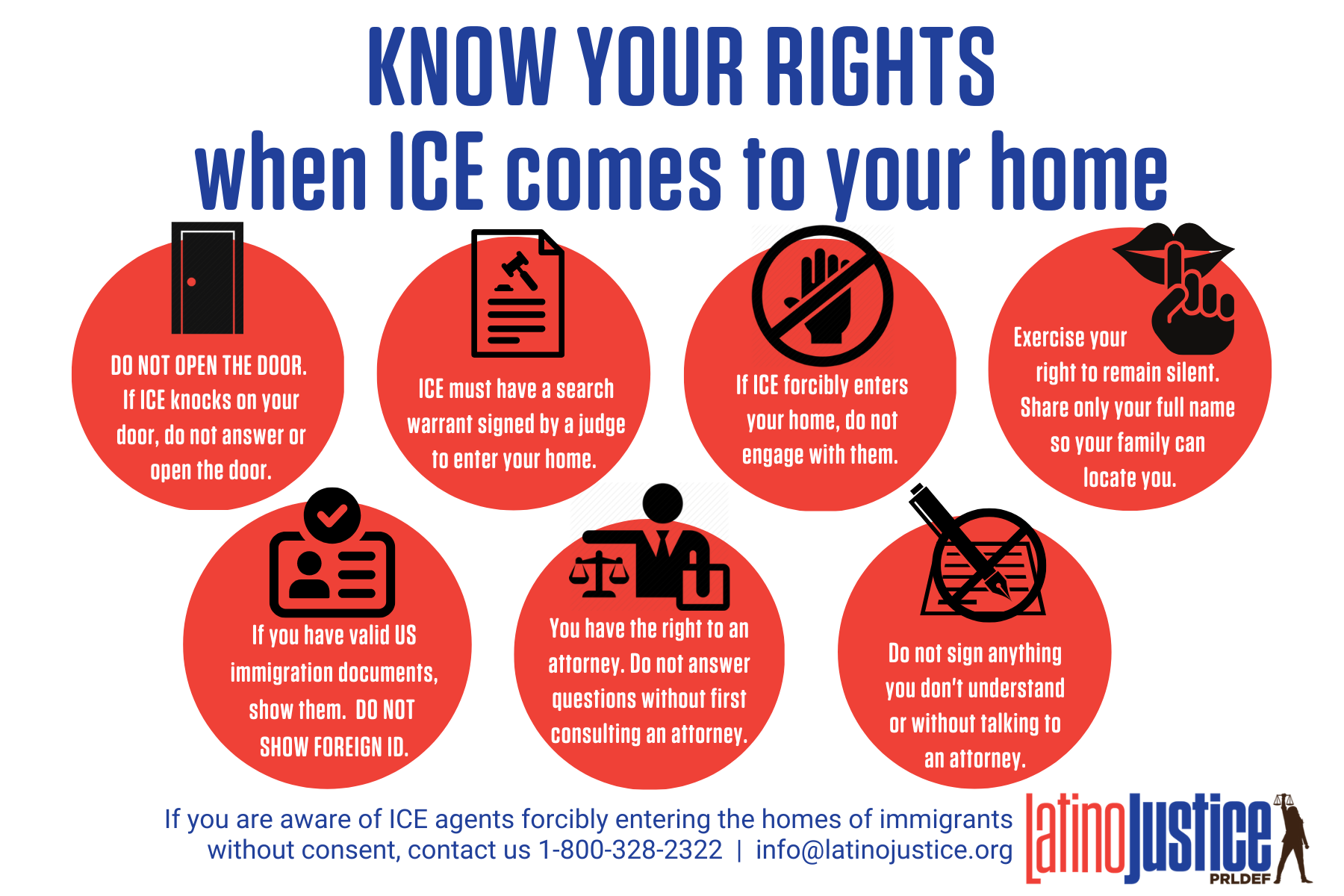 KNOW YOUR RIGHTS
when ICE comes to your home

DO NOT OPEN THE DOOR. If ICE knocks on your door, do not answer or open the door.

ICE must have a search warrant signed by a judge to enter your home.

If ICE forcibly enters your home, do not engage with them.

Exercise your right to remain silent. Share only your full name so your family can locate you.

If you have valid US immigration documents, show them. DO NOT SHOW FOREIGN ID.

You have the right to an attorney. Do not answer questions without first consulting an attorney.

Do not sign anything you don't understand or without talking to an attorney.

If you are aware of ICE agents forcibly entering the homes of immigrants without consent, contact us 1-800-328-2322 | info@latinojustice.org

LatinoJustice PRLDEF